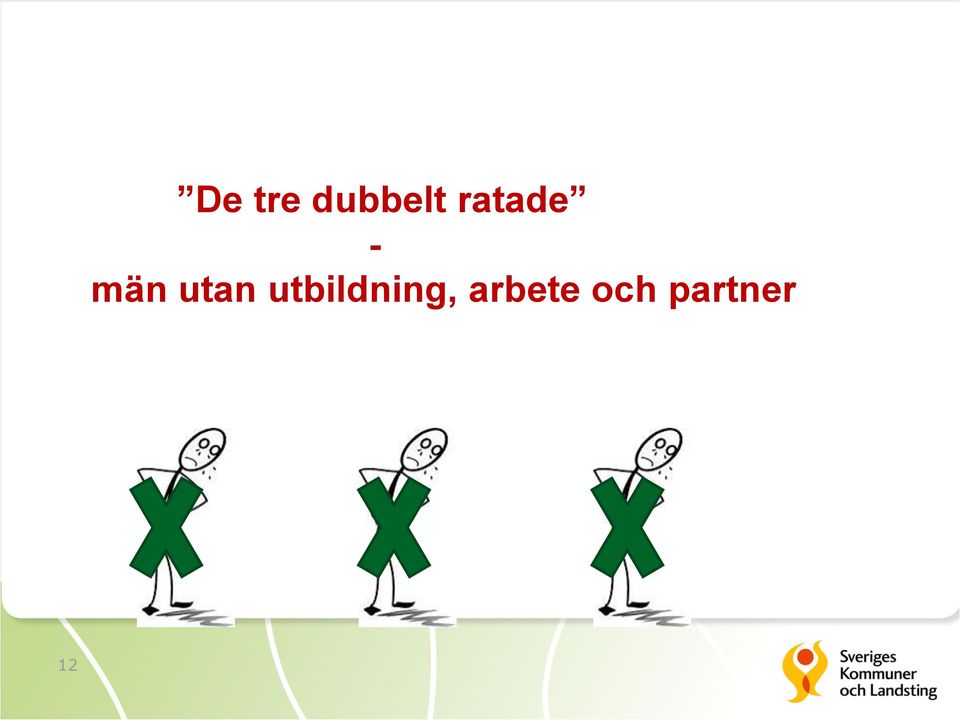 ”De tre dubbelt ratade”
-
män utan utbildning, arbete och partner

12

Sveriges Kommuner och Landsting